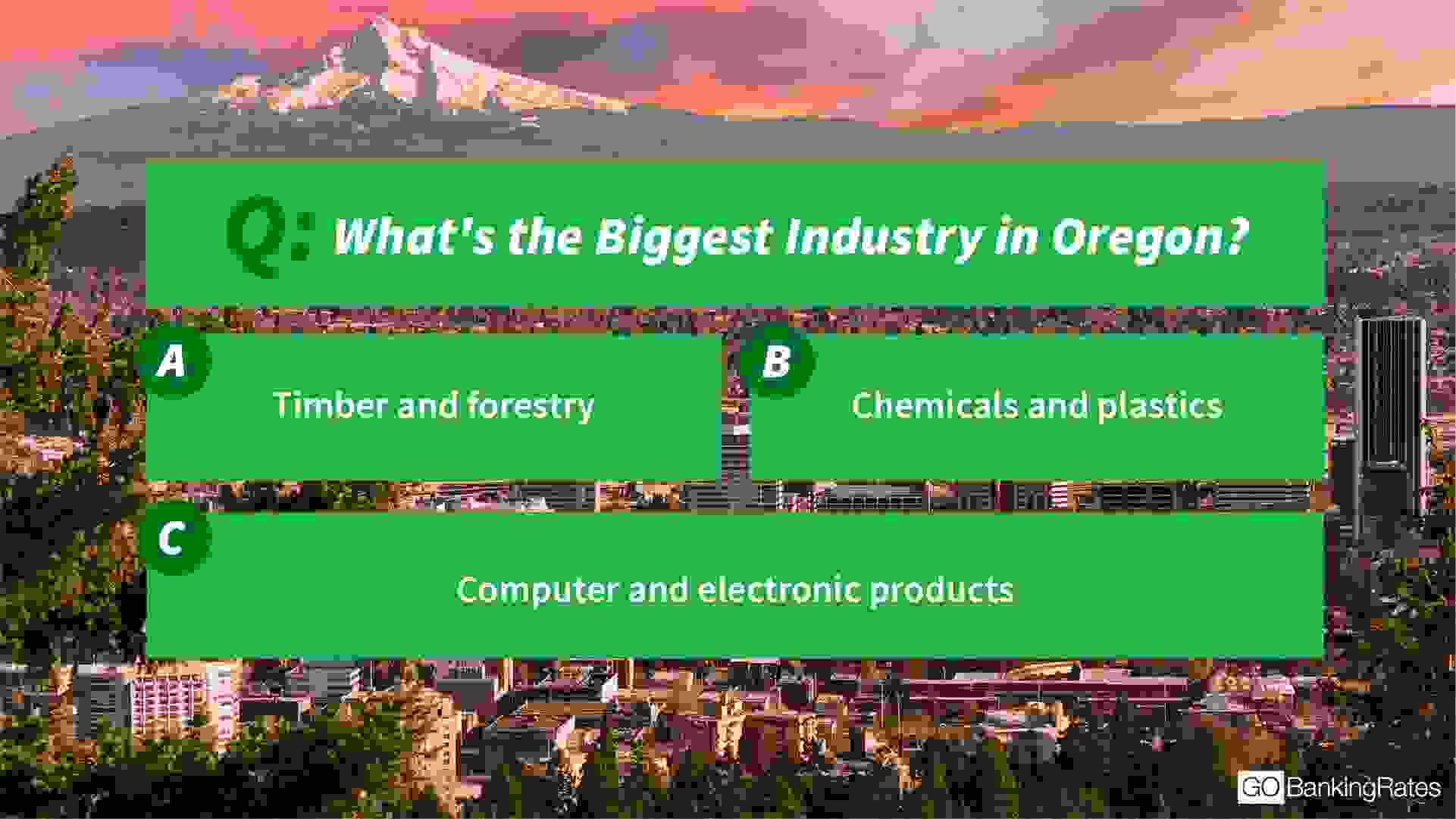 Q: What's the Biggest Industry in Oregon?

A

Timber and forestry

B

Chemicals and plastics

C

Computer and electronic products

GOBankingRates